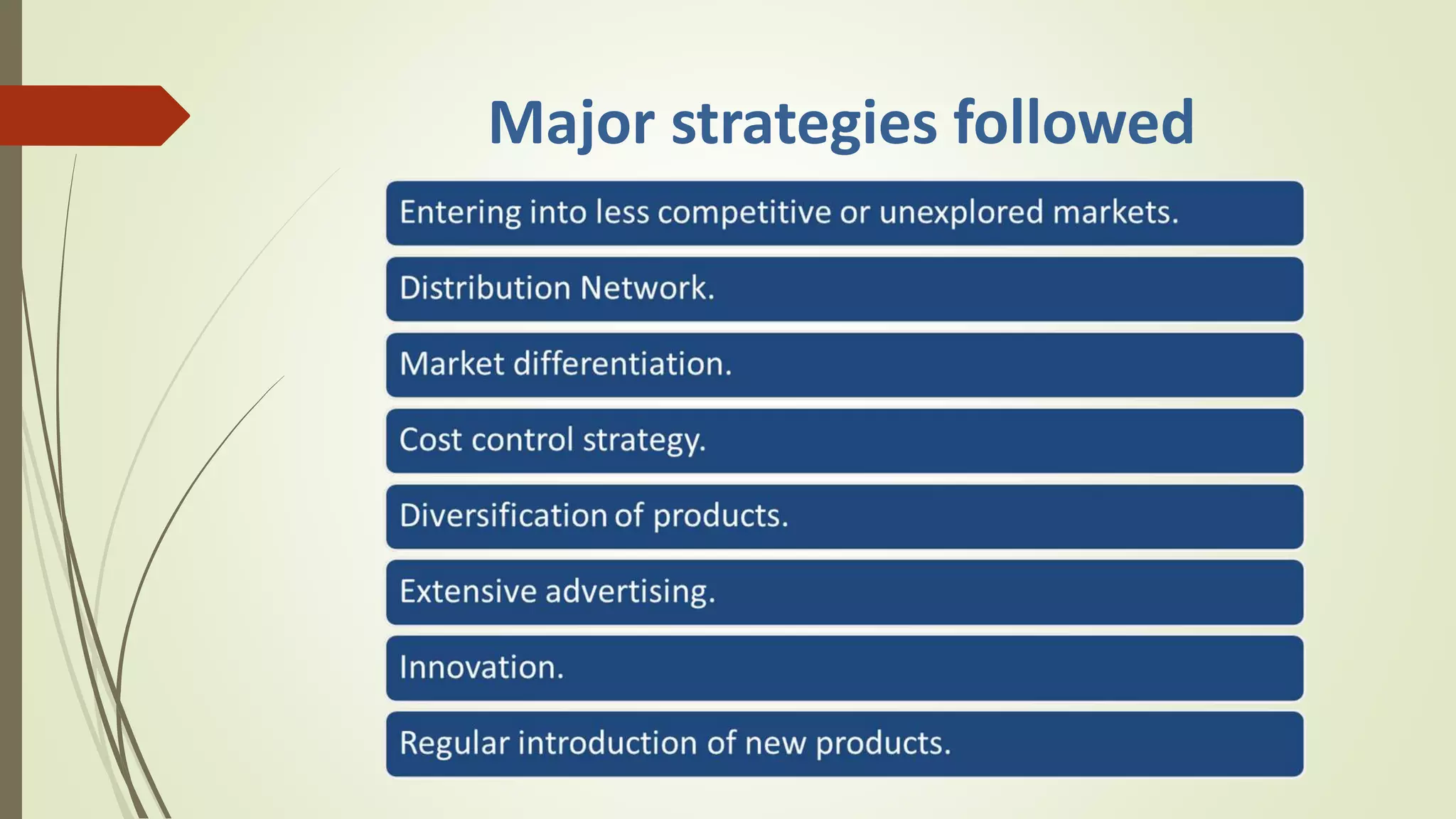 Major strategies followed

Entering into less competitive or unexplored markets.

Distribution Network.

Market differentiation.

Cost control strategy.

Diversification of products.

Extensive advertising.

Innovation.

Regular introduction of new products.